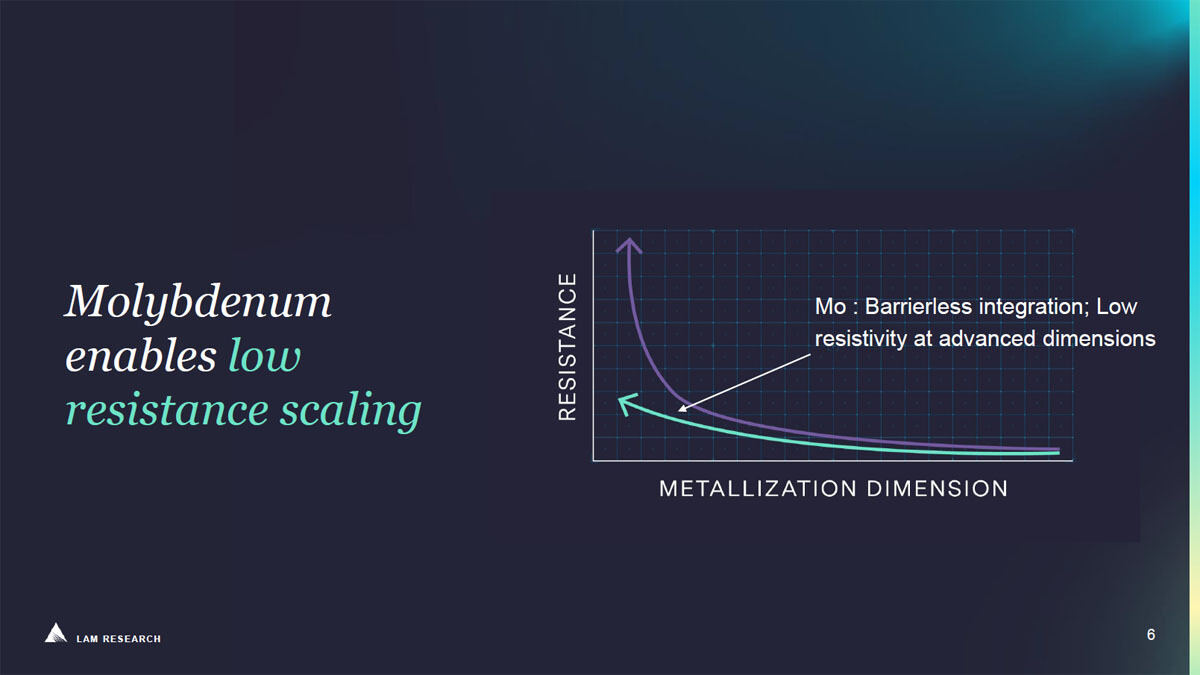 Molybdenum enables low resistance scaling

RESISTANCE

Mo : Barrierless integration; Low resistivity at advanced dimensions

METALLIZATION DIMENSION

LAM RESEARCH

6